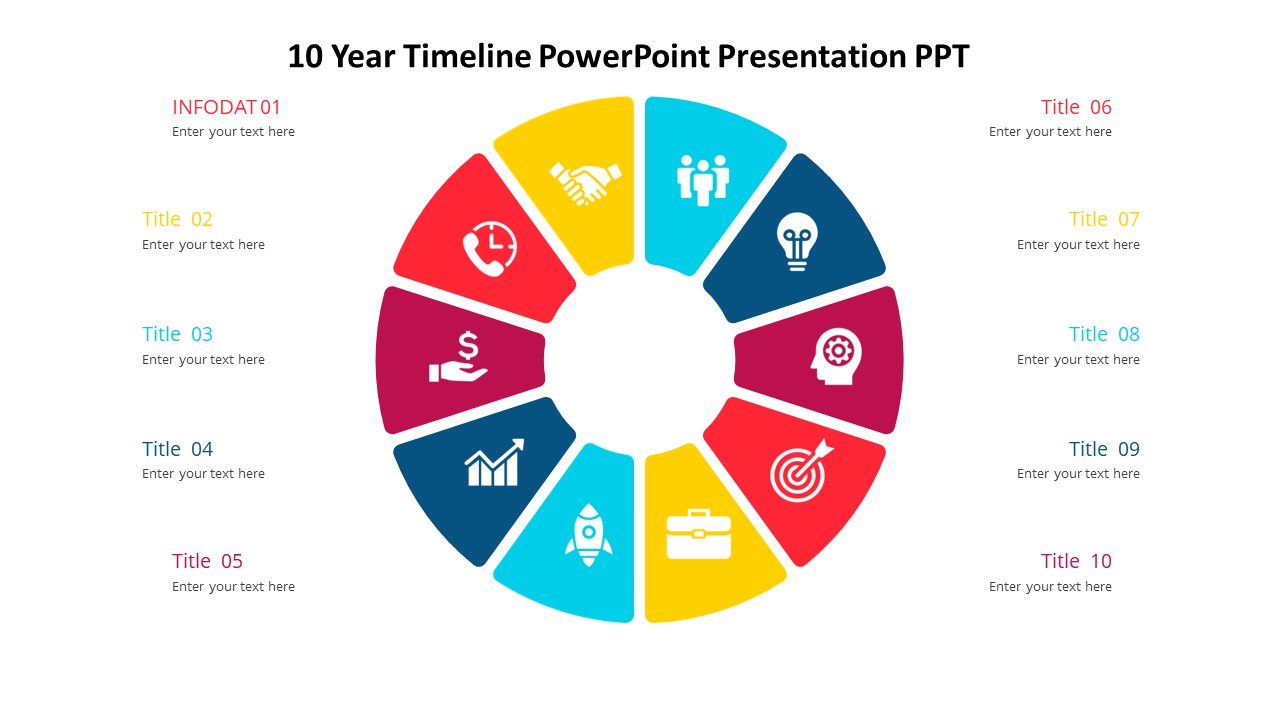 10 Year Timeline PowerPoint Presentation PPT

INFODAT 01
Enter your text here

Title 02
Enter your text here

Title 03
Enter your text here

Title 04
Enter your text here

Title 05
Enter your text here

Title 06
Enter your text here

Title 07
Enter your text here

Title 08
Enter your text here

Title 09
Enter your text here

Title 10
Enter your text here